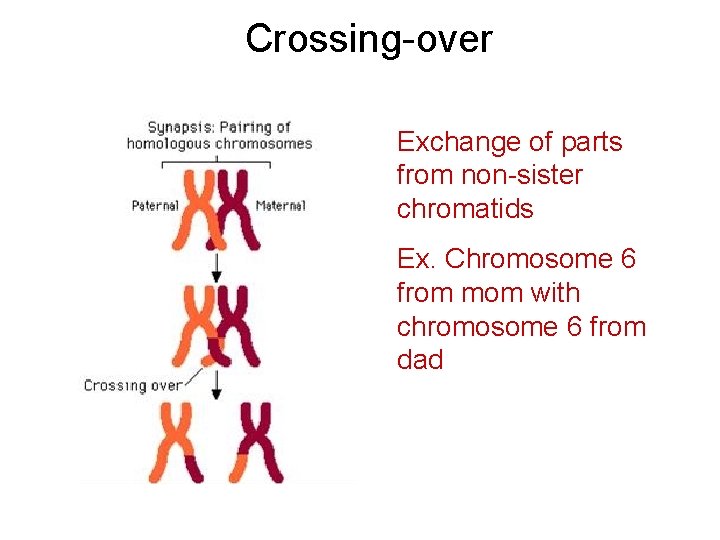 Crossing-over

Synapsis: Pairing of homologous chromosomes

Paternal

Maternal

Crossing over

Exchange of parts from non-sister chromatids

Ex. Chromosome 6 from mom with chromosome 6 from dad